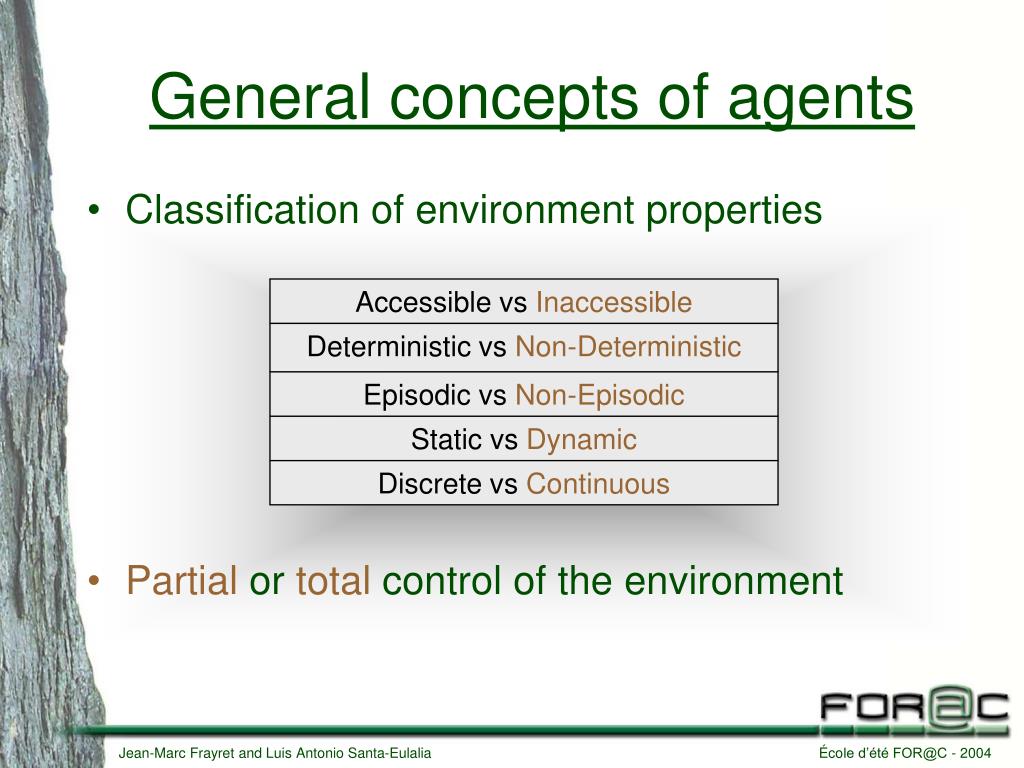 General concepts of agents

• Classification of environment properties

| Accessible vs Inaccessible |
|---|
| Deterministic vs Non-Deterministic |
| Episodic vs Non-Episodic |
| Static vs Dynamic |
| Discrete vs Continuous |

• Partial or total control of the environment

FOR@C

Jean-Marc Frayret and Luis Antonio Santa-Eulalia

École d'été FOR@C - 2004